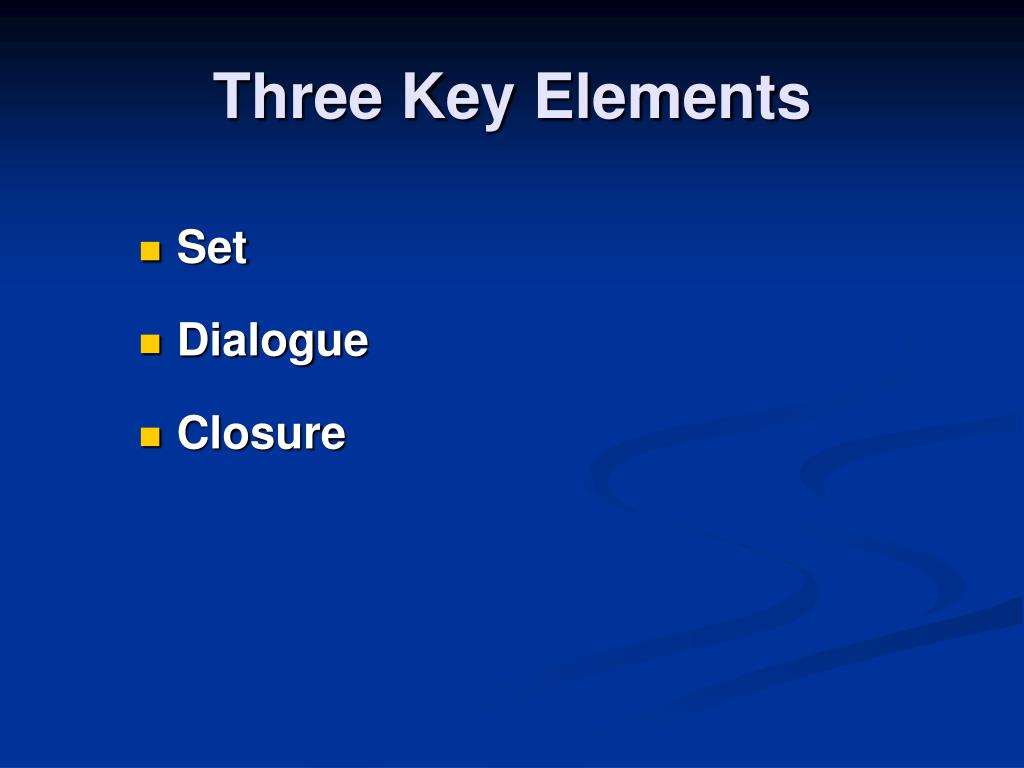 Three Key Elements

- Set
- Dialogue
- Closure